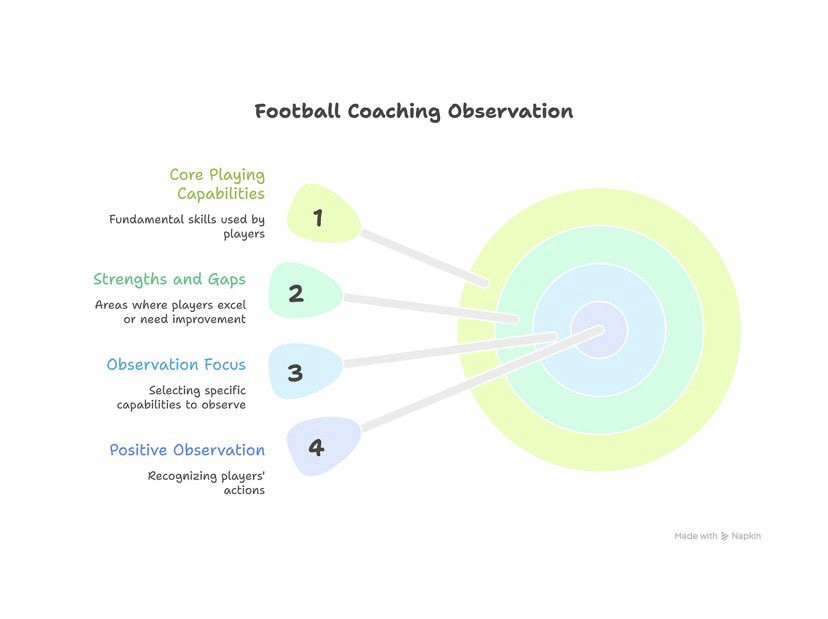 Football Coaching Observation

Core Playing Capabilities

Fundamental skills used by players

1

Strengths and Gaps

Areas where players excel or need improvement

2

Observation Focus

Selecting specific capabilities to observe

3

Positive Observation

Recognizing players' actions

4

Made with Napkin